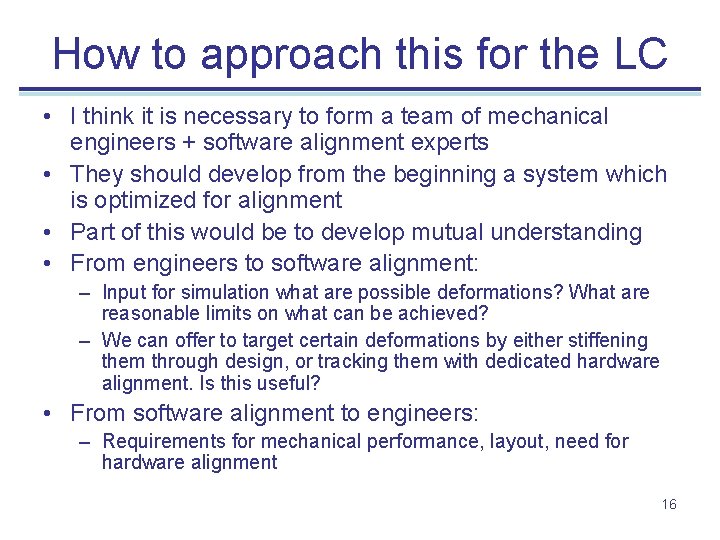 How to approach this for the LC

• I think it is necessary to form a team of mechanical engineers + software alignment experts
• They should develop from the beginning a system which is optimized for alignment
• Part of this would be to develop mutual understanding
• From engineers to software alignment:
– Input for simulation what are possible deformations? What are reasonable limits on what can be achieved?
– We can offer to target certain deformations by either stiffening them through design, or tracking them with dedicated hardware alignment. Is this useful?
• From software alignment to engineers:
– Requirements for mechanical performance, layout, need for hardware alignment

16